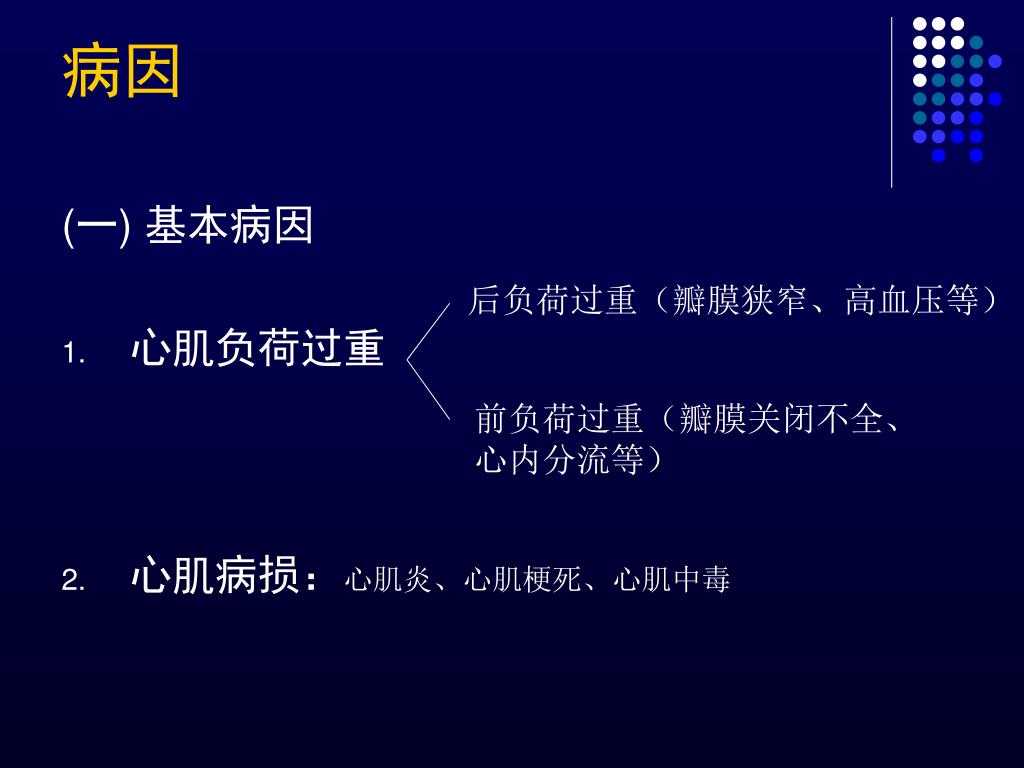 病因

(一) 基本病因

1. 心肌负荷过重

后负荷过重（瓣膜狭窄、高血压等）

前负荷过重（瓣膜关闭不全、心内分流等）

2. 心肌病损：心肌炎、心肌梗死、心肌中毒